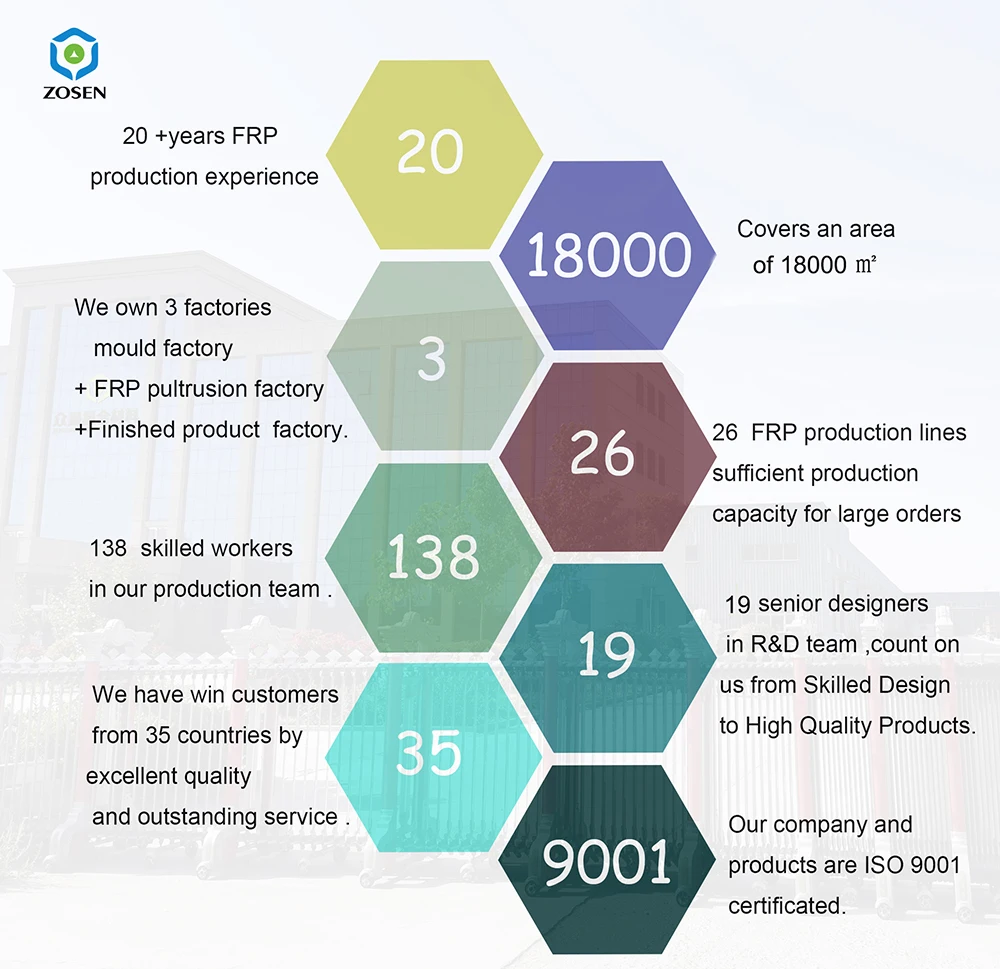 ZOSEN

20 +years FRP production experience

20

18000

Covers an area of 18000 ㎡

We own 3 factories
mould factory
+ FRP pultrusion factory
+Finished product factory.

3

26

26 FRP production lines sufficient production capacity for large orders

138 skilled workers in our production team .

138

19

19 senior designers in R&D team ,count on us from Skilled Design to High Quality Products.

We have win customers from 35 countries by excellent quality and outstanding service .

35

9001

Our company and products are ISO 9001 certificated.